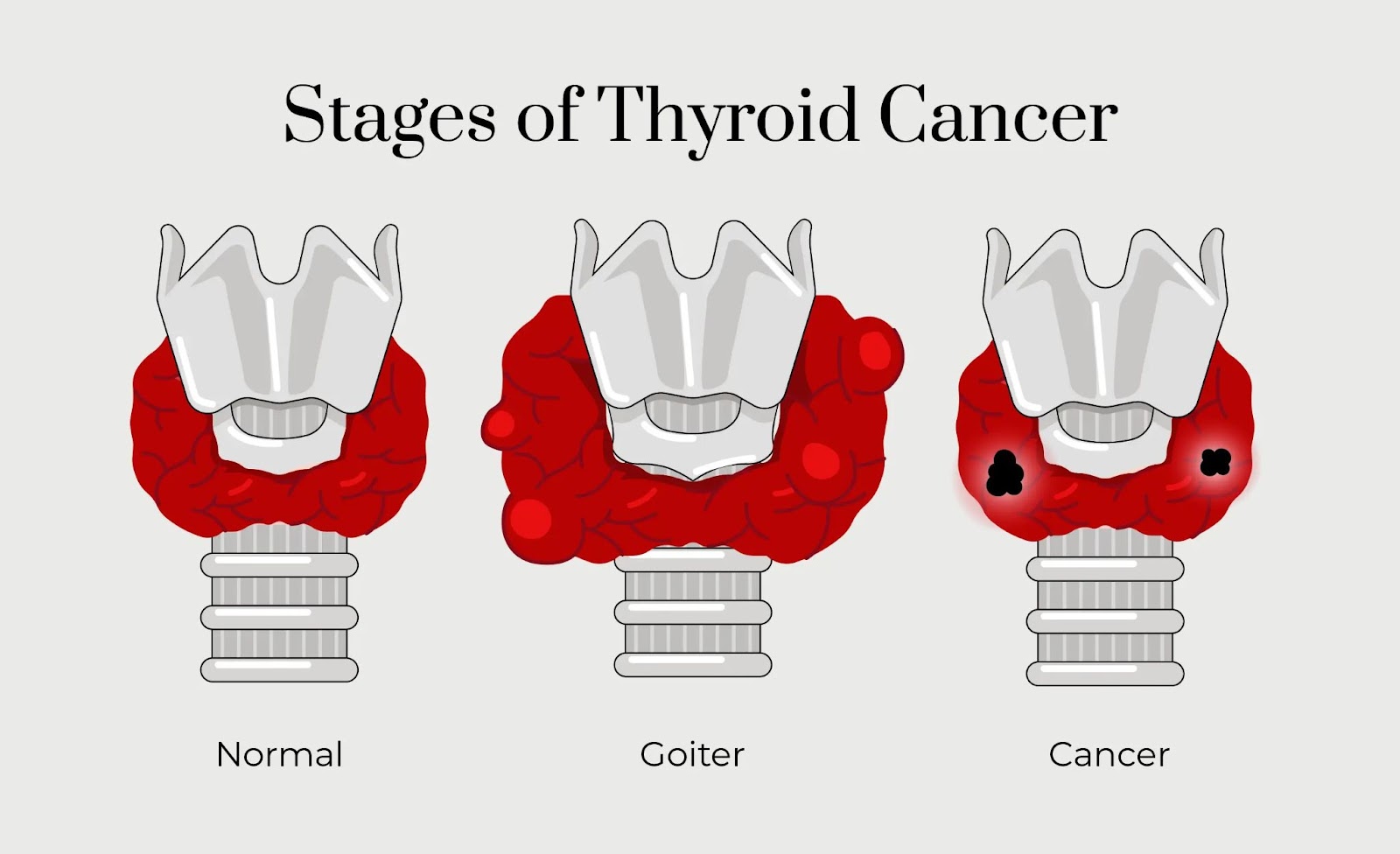 Stages of Thyroid Cancer

Normal

Goiter

Cancer